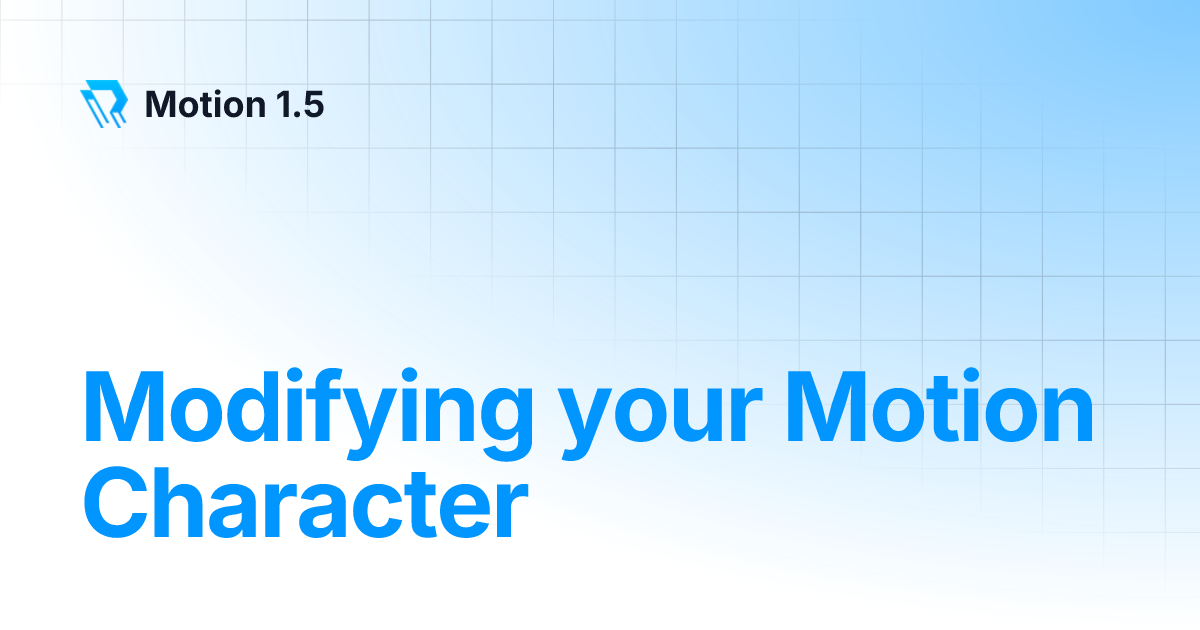 Motion 1.5

Modifying your Motion Character